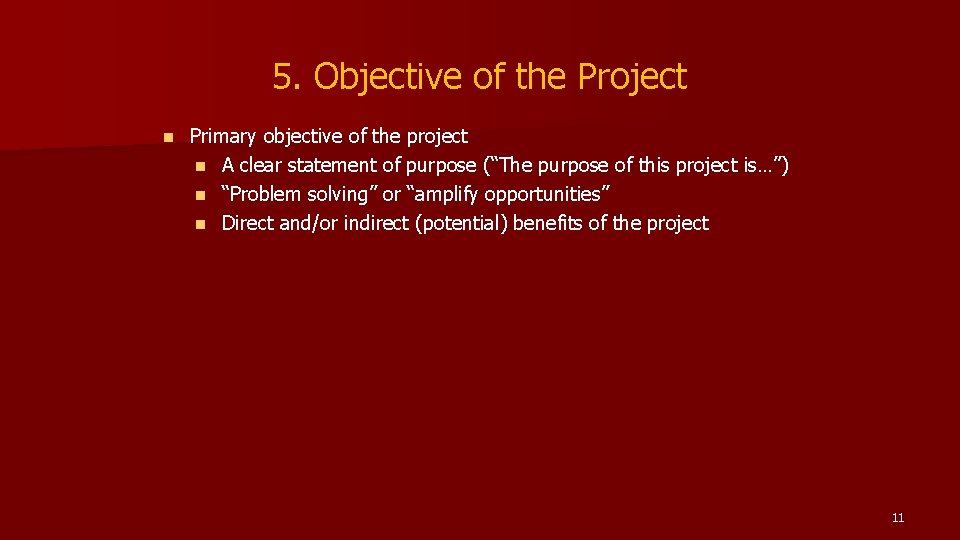 5. Objective of the Project

- Primary objective of the project
  - A clear statement of purpose (“The purpose of this project is…”)
  - “Problem solving” or “amplify opportunities”
  - Direct and/or indirect (potential) benefits of the project

11